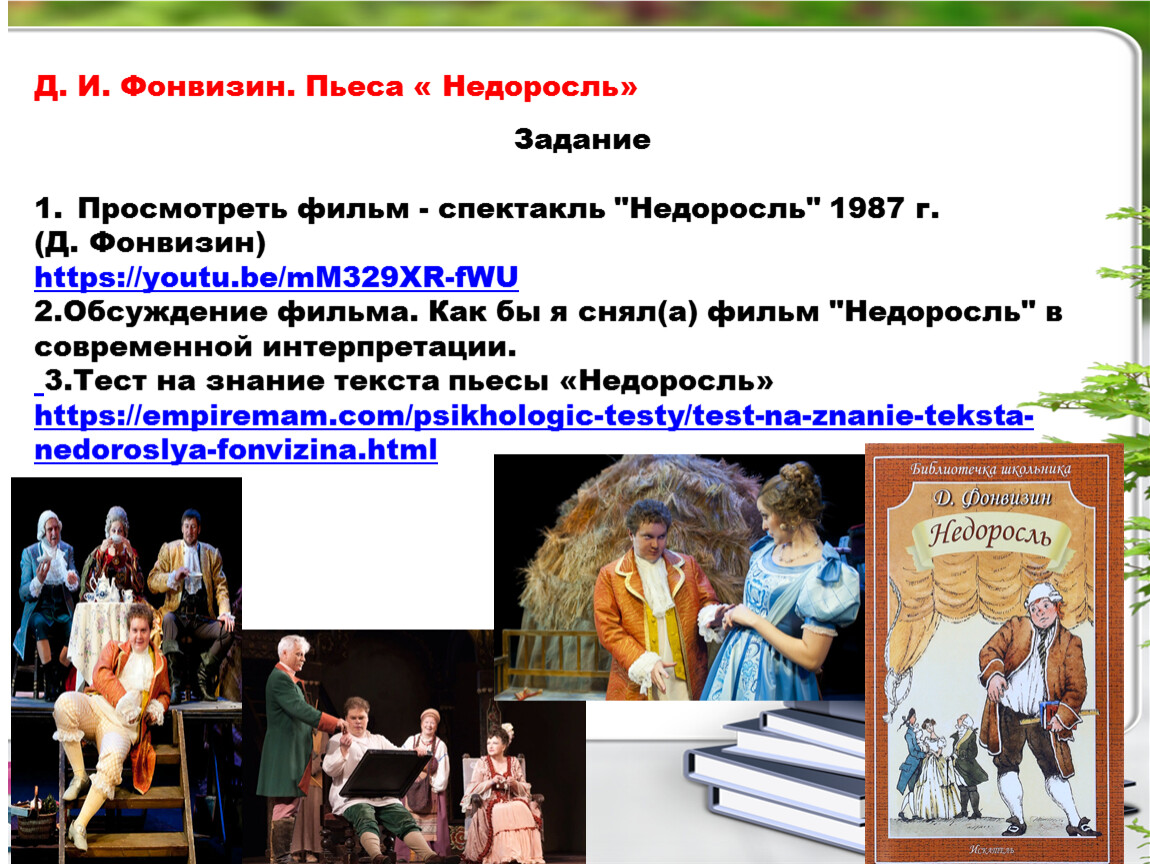 Д. И. Фонвизин. Пьеса « Недоросль»

Задание

1. Просмотреть фильм - спектакль "Недоросль" 1987 г. (Д. Фонвизин)
https://youtu.be/mM329XR-fWU
2.Обсуждение фильма. Как бы я снял(а) фильм "Недоросль" в современной интерпретации.
3.Тест на знание текста пьесы «Недоросль»
https://empiremam.com/psikhologic-testy/test-na-znanie-teksta-nedoroslya-fonvizina.html

Библиотечка школьника
Д. Фонвизин
Недоросль
Искатель